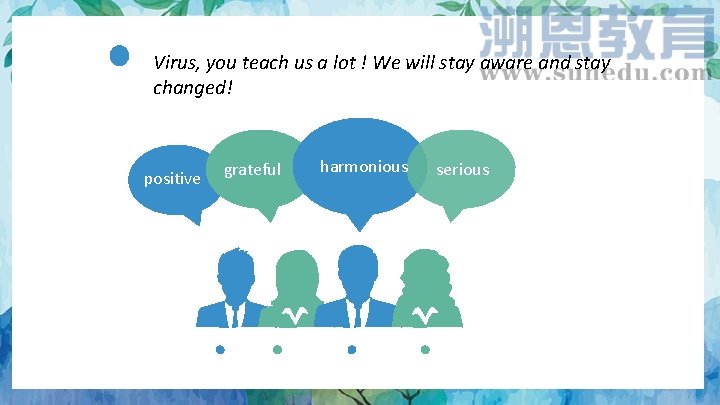 溯恩教育
www.sunedu.com

Virus, you teach us a lot ! We will stay aware and stay changed!

positive
grateful
harmonious
serious